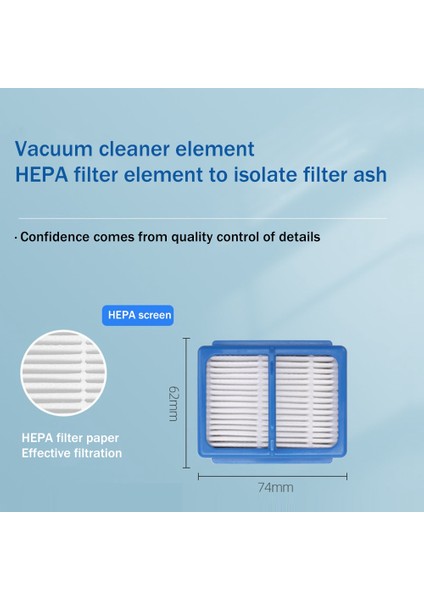 Vacuum cleaner element
HEPA filter element to isolate filter ash

· Confidence comes from quality control of details

HEPA screen

HEPA filter paper
Effective filtration

62mm

74mm